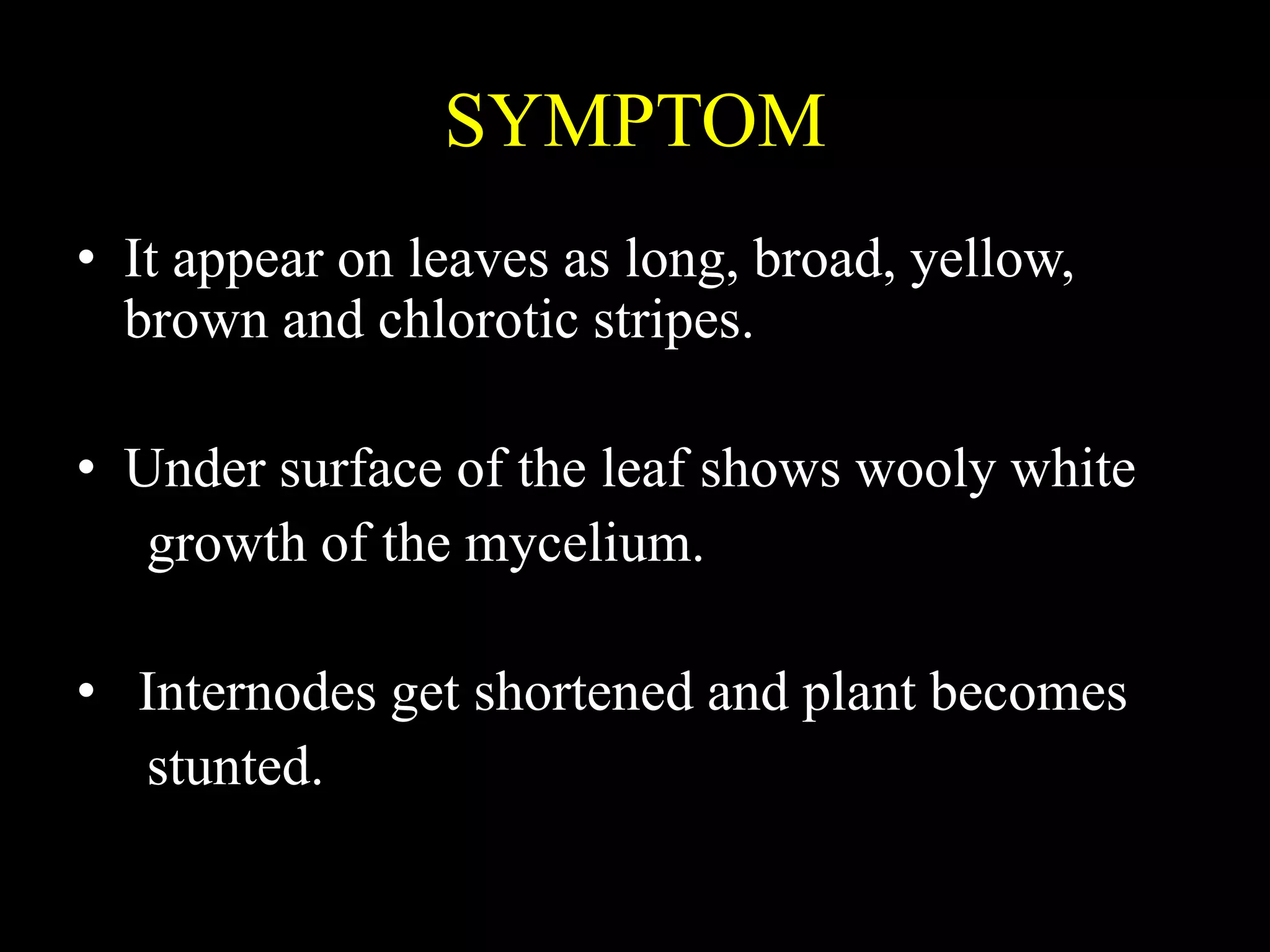 SYMPTOM

• It appear on leaves as long, broad, yellow, brown and chlorotic stripes.

• Under surface of the leaf shows wooly white growth of the mycelium.

• Internodes get shortened and plant becomes stunted.